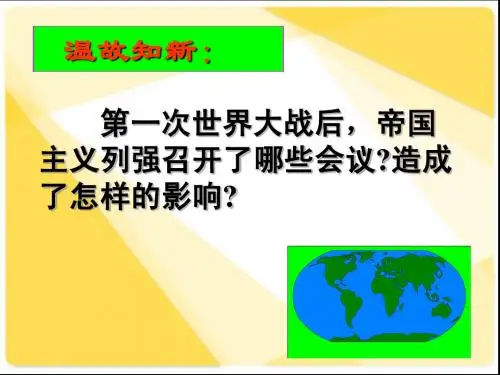 温故知新：

第一次世界大战后，帝国主义列强召开了哪些会议?造成了怎样的影响?